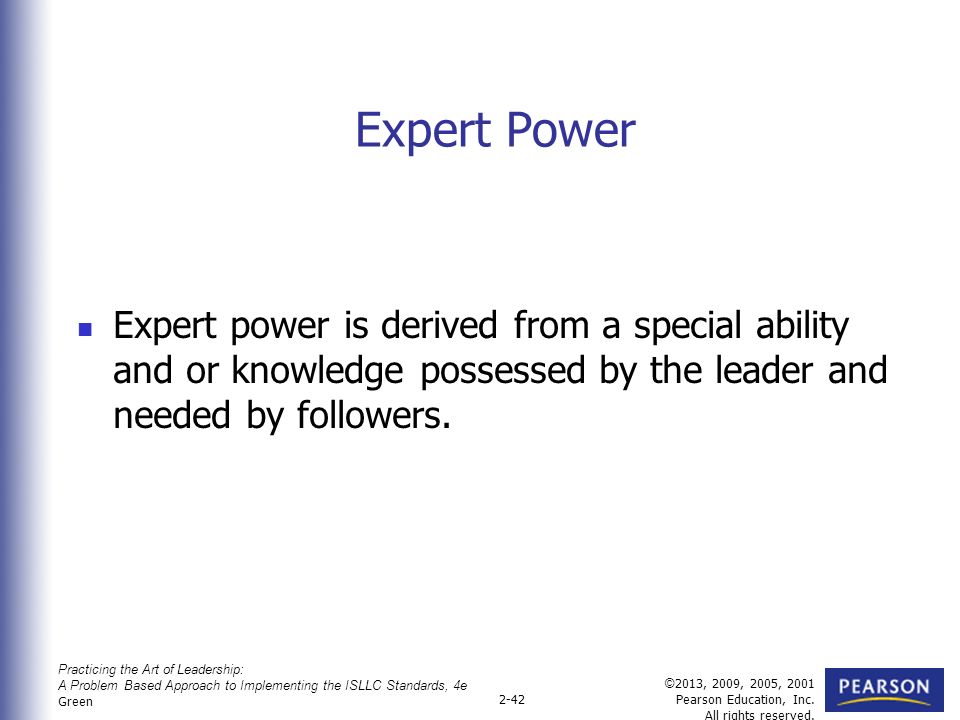 Expert Power

Expert power is derived from a special ability and or knowledge possessed by the leader and needed by followers.

Practicing the Art of Leadership:
A Problem Based Approach to Implementing the ISLLC Standards, 4e
Green

2-42

©2013, 2009, 2005, 2001
Pearson Education, Inc.
All rights reserved.

PEARSON